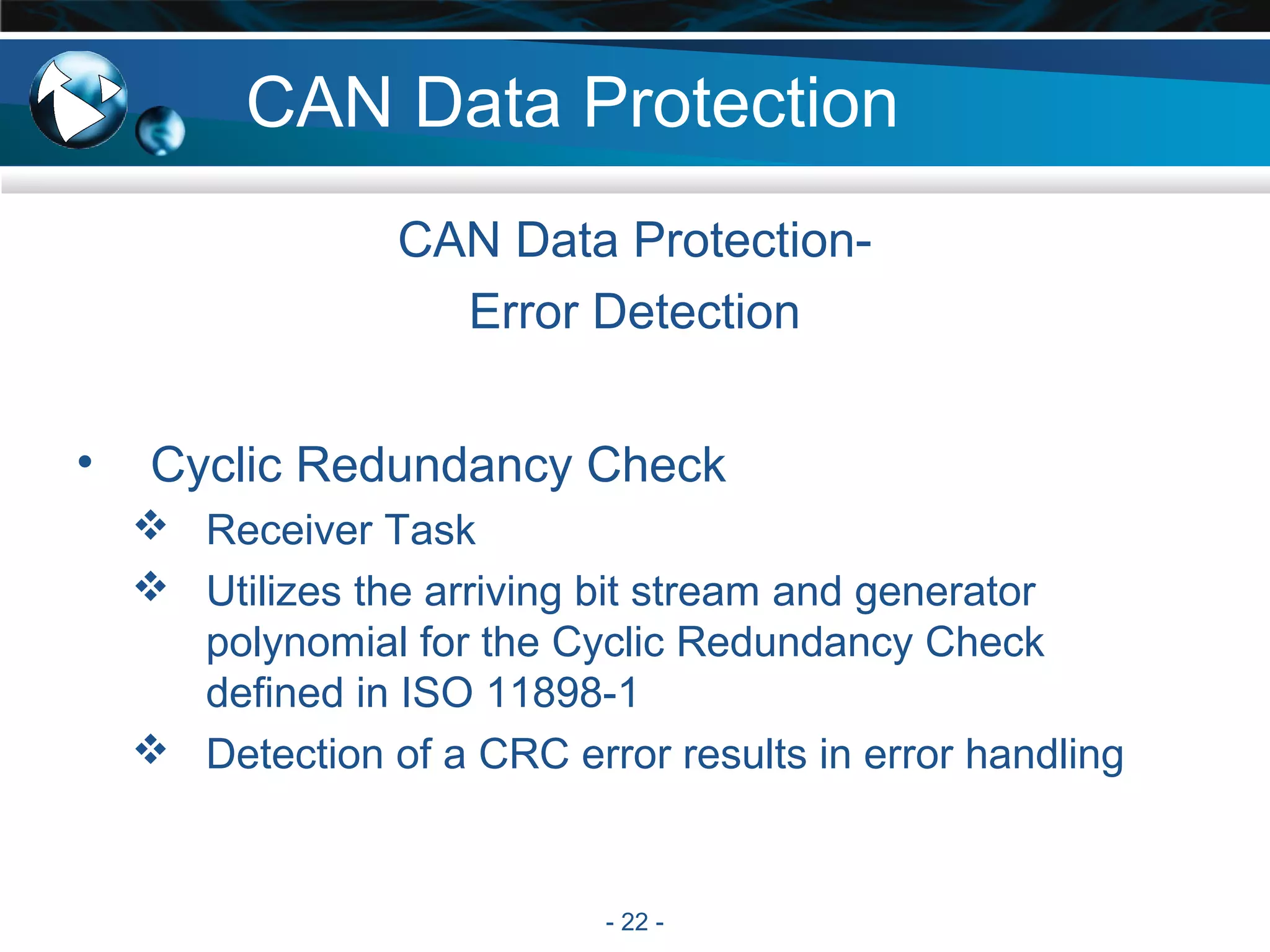 CAN Data Protection

CAN Data Protection-
Error Detection

• Cyclic Redundancy Check
❖ Receiver Task
❖ Utilizes the arriving bit stream and generator polynomial for the Cyclic Redundancy Check defined in ISO 11898-1
❖ Detection of a CRC error results in error handling

- 22 -